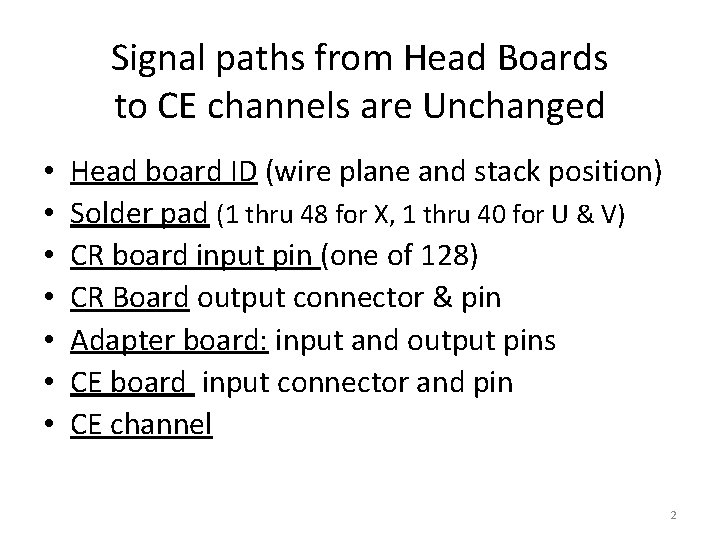 Signal paths from Head Boards to CE channels are Unchanged

• Head board ID (wire plane and stack position)
• Solder pad (1 thru 48 for X, 1 thru 40 for U & V)
• CR board input pin (one of 128)
• CR Board output connector & pin
• Adapter board: input and output pins
• CE board input connector and pin
• CE channel

2